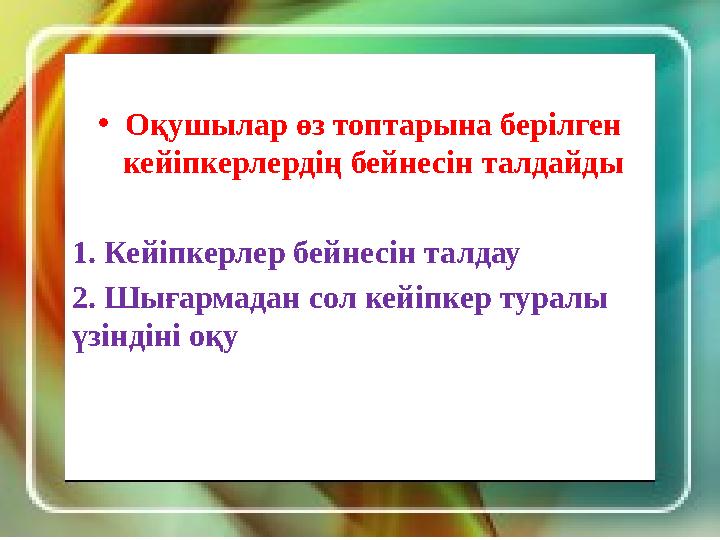 • Оқушылар өз топтарына берілген кейіпкерлердің бейнесін талдайды

1. Кейіпкерлер бейнесін талдау

2. Шығармадан сол кейіпкер туралы үзіндіні оқу